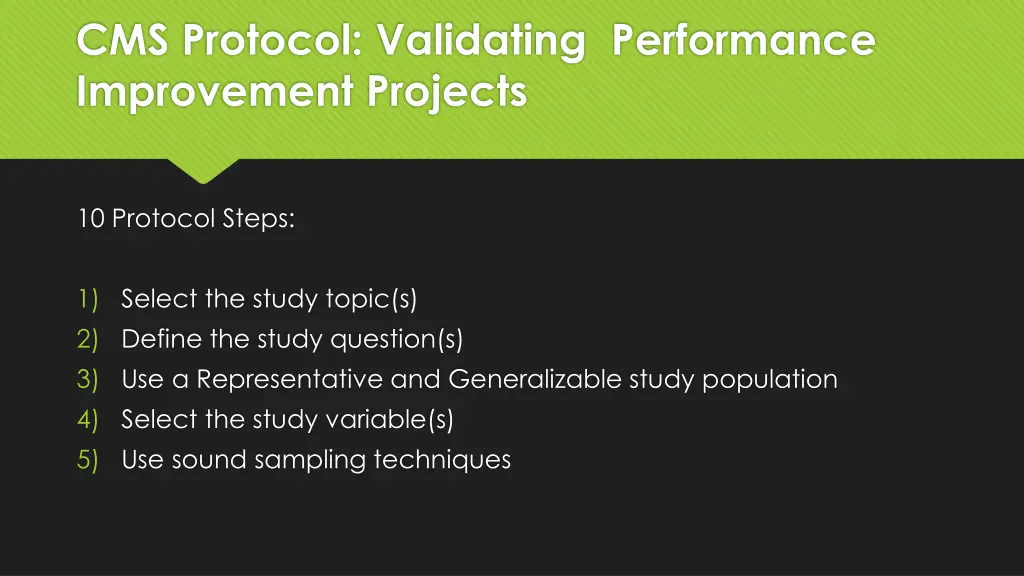 CMS Protocol: Validating Performance Improvement Projects

10 Protocol Steps:

1) Select the study topic(s)
2) Define the study question(s)
3) Use a Representative and Generalizable study population
4) Select the study variable(s)
5) Use sound sampling techniques